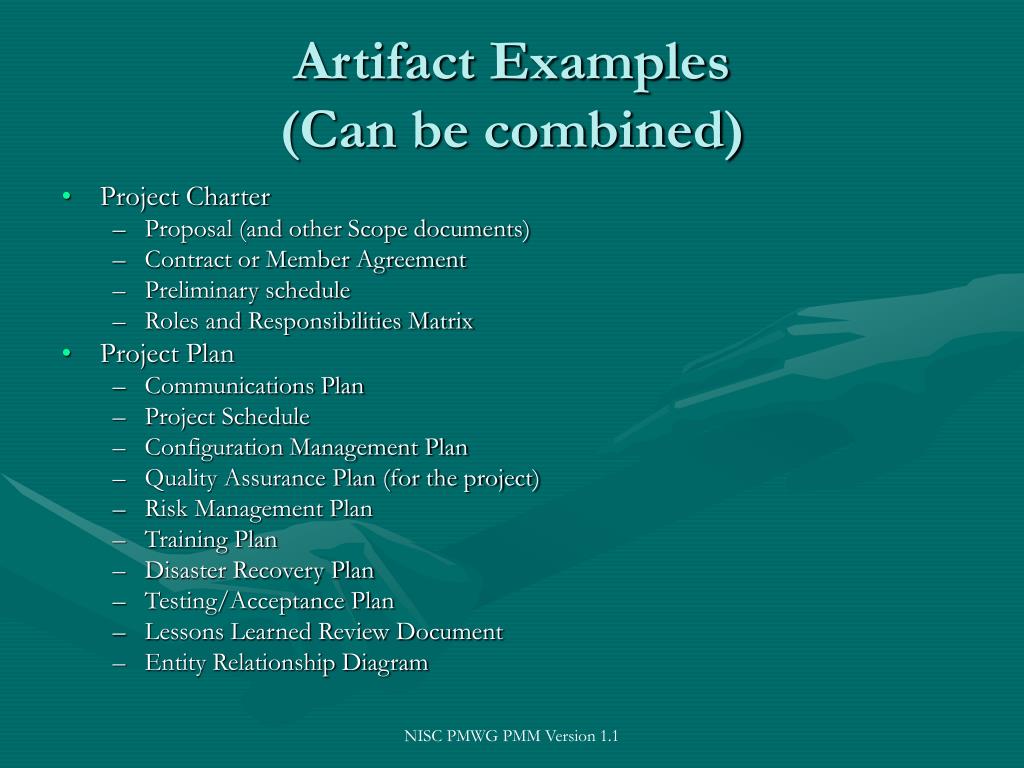 Artifact Examples
(Can be combined)

• Project Charter
  – Proposal (and other Scope documents)
  – Contract or Member Agreement
  – Preliminary schedule
  – Roles and Responsibilities Matrix
• Project Plan
  – Communications Plan
  – Project Schedule
  – Configuration Management Plan
  – Quality Assurance Plan (for the project)
  – Risk Management Plan
  – Training Plan
  – Disaster Recovery Plan
  – Testing/Acceptance Plan
  – Lessons Learned Review Document
  – Entity Relationship Diagram

NISC PMWG PMM Version 1.1